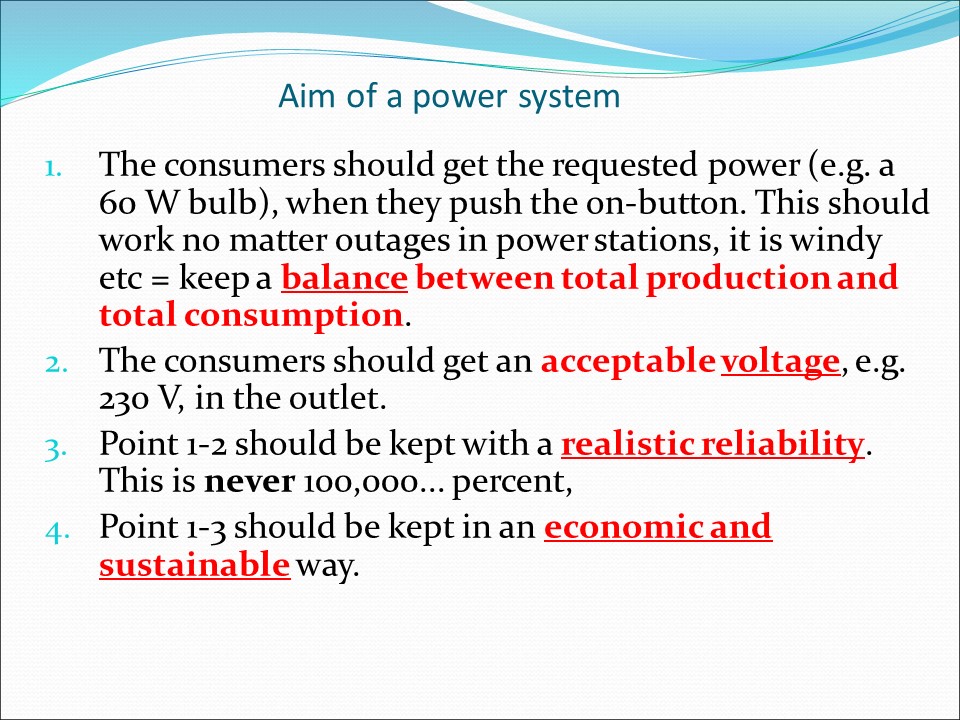 Aim of a power system

1. The consumers should get the requested power (e.g. a 60 W bulb), when they push the on-button. This should work no matter outages in power stations, it is windy etc = keep a balance between total production and total consumption.
2. The consumers should get an acceptable voltage, e.g. 230 V, in the outlet.
3. Point 1-2 should be kept with a realistic reliability. This is never 100,000... percent,
4. Point 1-3 should be kept in an economic and sustainable way.